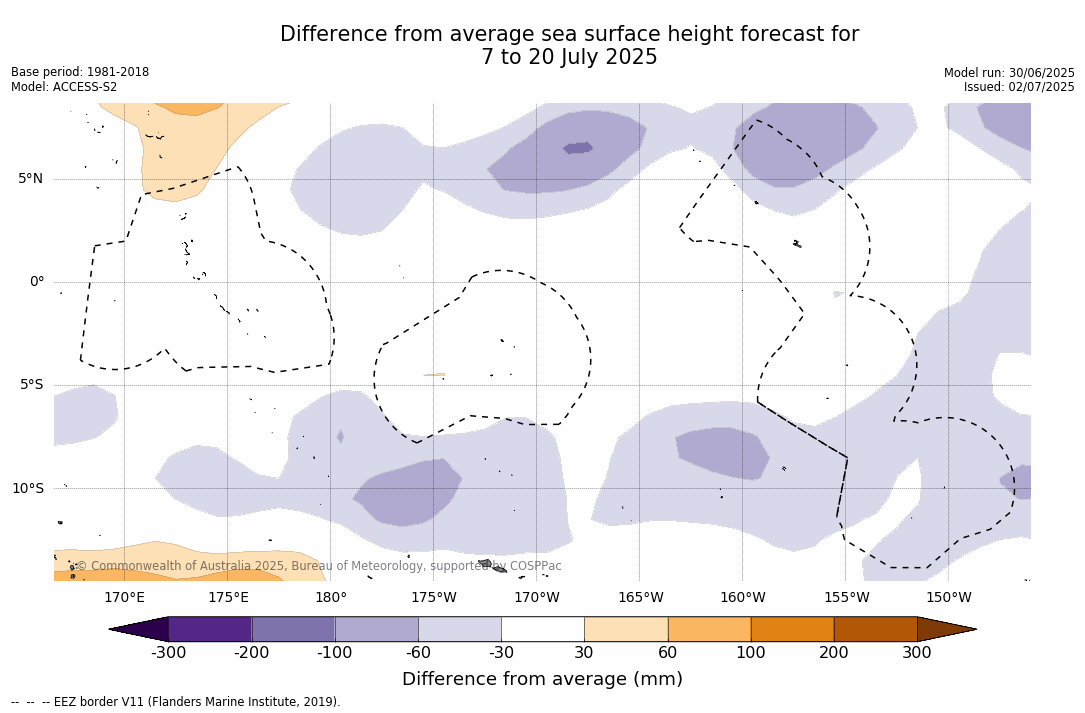 Difference from average sea surface height forecast for
7 to 20 July 2025

Base period: 1981-2018
Model: ACCESS-S2

Model run: 30/06/2025
Issued: 02/07/2025

5°N
0°
5°S
10°S

© Commonwealth of Australia 2025, Bureau of Meteorology, supported by COSPPac

170°E 175°E 180° 175°W 170°W 165°W 160°W 155°W 150°W

-300 -200 -100 -60 -30 30 60 100 200 300

Difference from average (mm)

-- -- -- EEZ border V11 (Flanders Marine Institute, 2019).